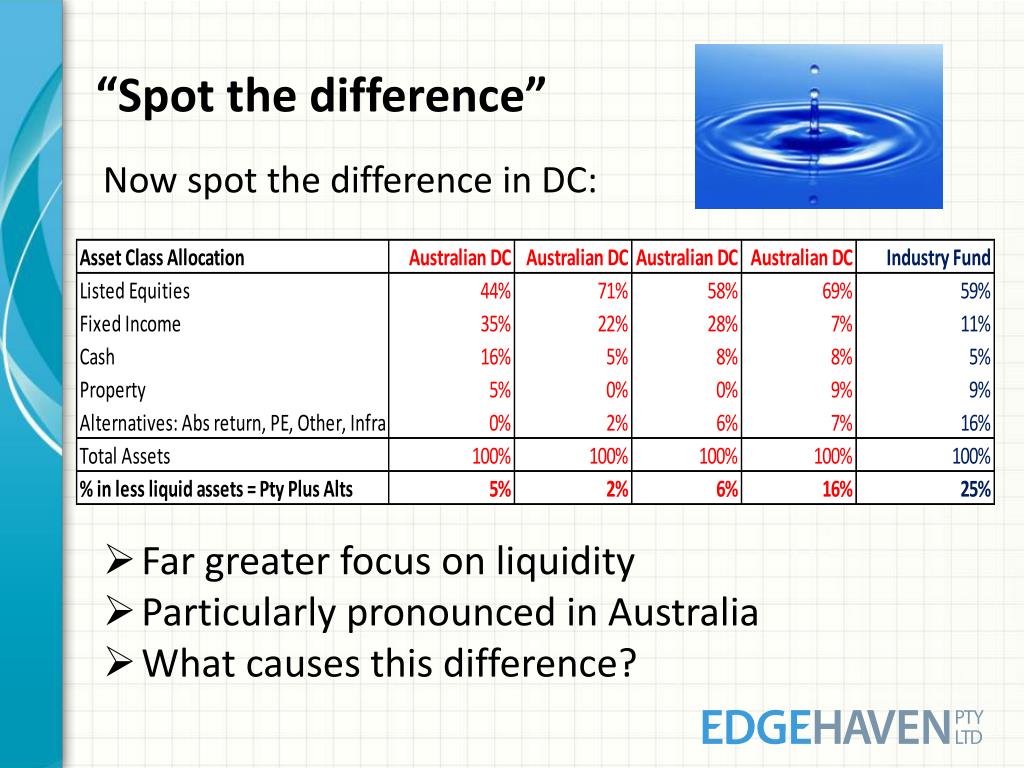 “Spot the difference”

Now spot the difference in DC:

| Asset Class Allocation | Australian DC | Australian DC | Australian DC | Australian DC | Industry Fund |
|---|---|---|---|---|---|
| Listed Equities | 44% | 71% | 58% | 69% | 59% |
| Fixed Income | 35% | 22% | 28% | 7% | 11% |
| Cash | 16% | 5% | 8% | 8% | 5% |
| Property | 5% | 0% | 0% | 9% | 9% |
| Alternatives: Abs return, PE, Other, Infra | 0% | 2% | 6% | 7% | 16% |
| Total Assets | 100% | 100% | 100% | 100% | 100% |
| % in less liquid assets = Pty Plus Alts | 5% | 2% | 6% | 16% | 25% |

➢ Far greater focus on liquidity
➢ Particularly pronounced in Australia
➢ What causes this difference?

EDGEHAVEN PTY LTD